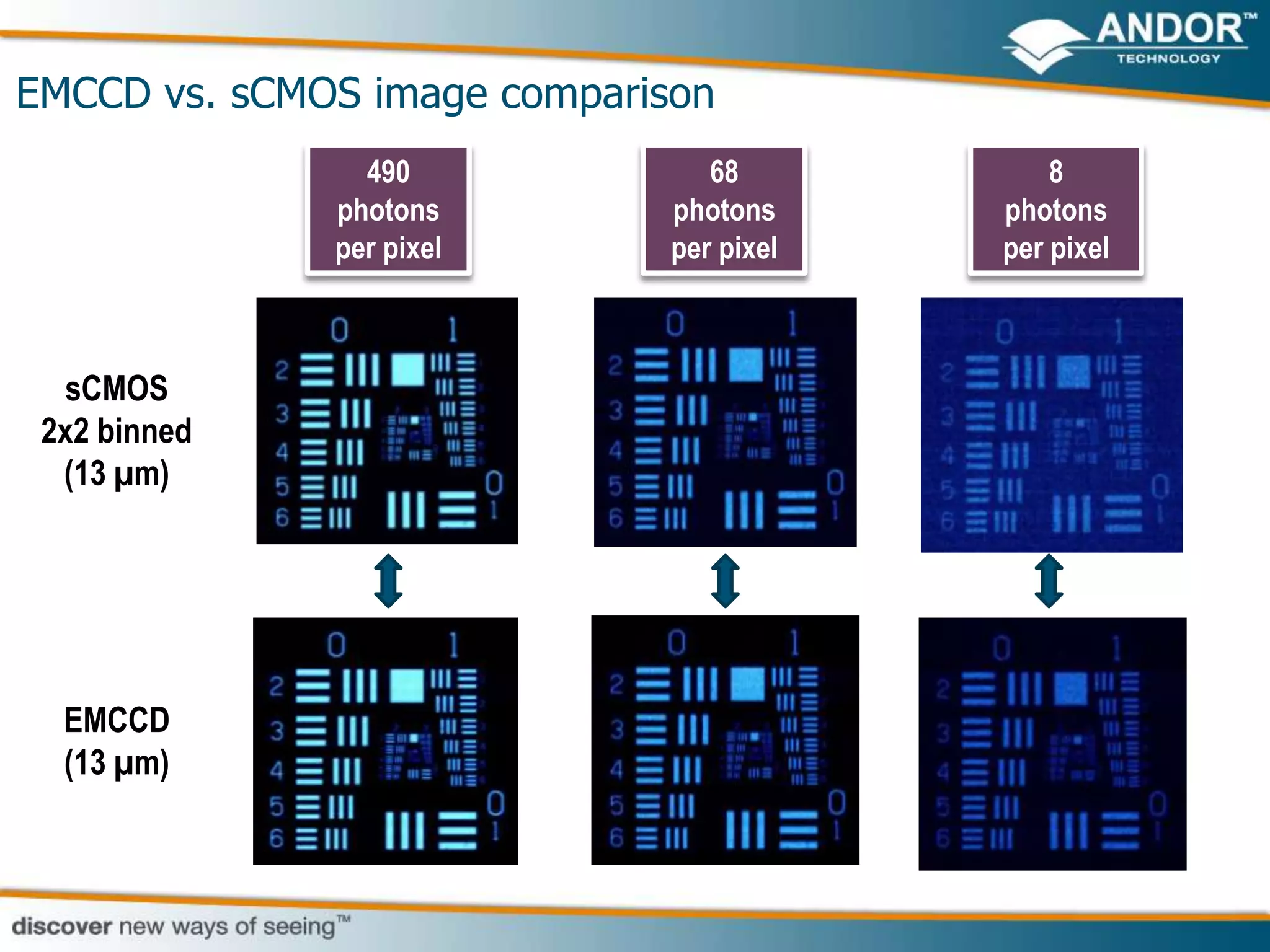 ANDOR™
TECHNOLOGY

EMCCD vs. sCMOS image comparison

490 photons per pixel

68 photons per pixel

8 photons per pixel

sCMOS
2x2 binned
(13 µm)

EMCCD
(13 µm)

discover new ways of seeing™